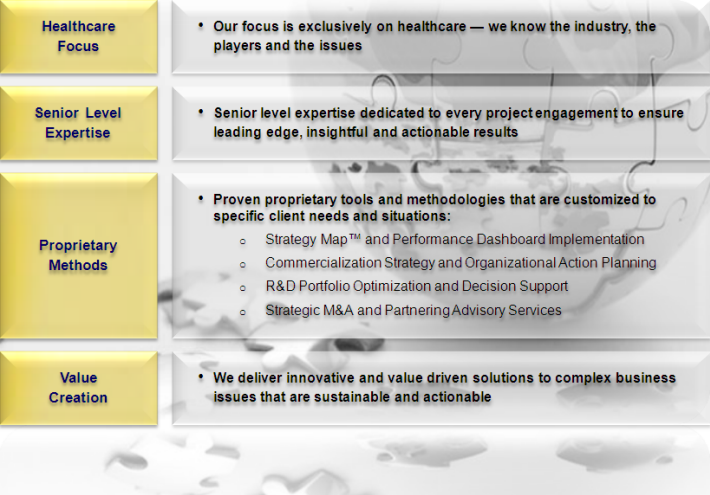 Healthcare Focus

• Our focus is exclusively on healthcare — we know the industry, the players and the issues

Senior Level Expertise

• Senior level expertise dedicated to every project engagement to ensure leading edge, insightful and actionable results

Proprietary Methods

• Proven proprietary tools and methodologies that are customized to specific client needs and situations:
 ○ Strategy Map™ and Performance Dashboard Implementation
 ○ Commercialization Strategy and Organizational Action Planning
 ○ R&D Portfolio Optimization and Decision Support
 ○ Strategic M&A and Partnering Advisory Services

Value Creation

• We deliver innovative and value driven solutions to complex business issues that are sustainable and actionable